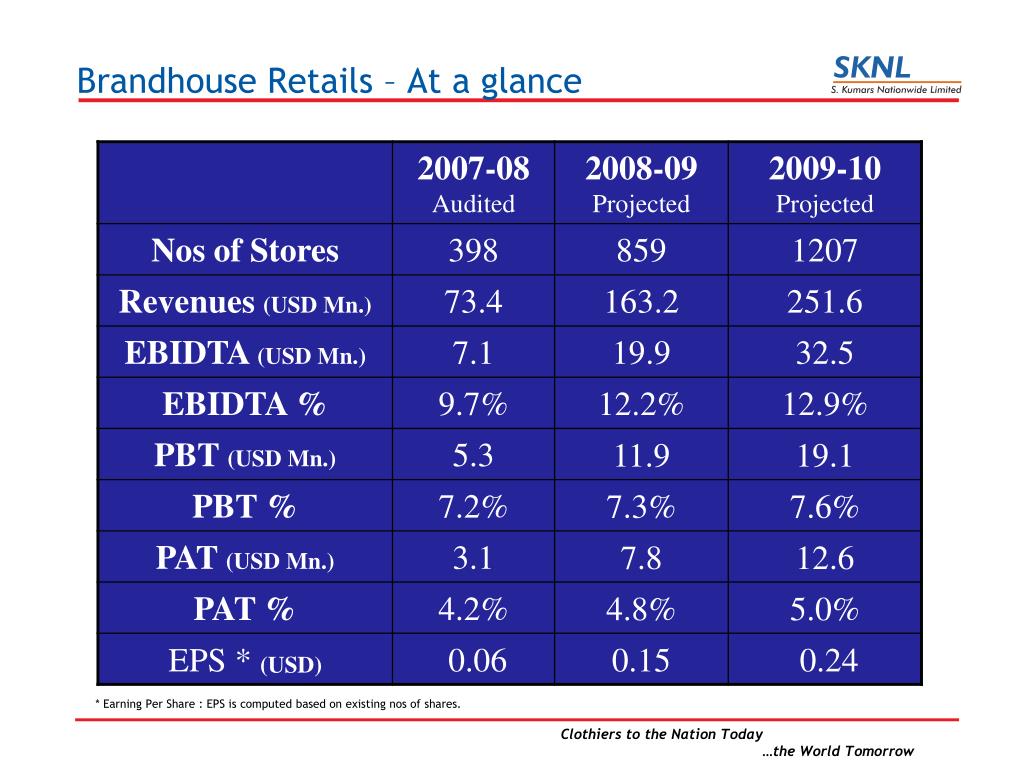 Brandhouse Retails – At a glance

SKNL
S. Kumars Nationwide Limited

| | 2007-08 Audited | 2008-09 Projected | 2009-10 Projected |
|---|---|---|---|
| Nos of Stores | 398 | 859 | 1207 |
| Revenues (USD Mn.) | 73.4 | 163.2 | 251.6 |
| EBIDTA (USD Mn.) | 7.1 | 19.9 | 32.5 |
| EBIDTA % | 9.7% | 12.2% | 12.9% |
| PBT (USD Mn.) | 5.3 | 11.9 | 19.1 |
| PBT % | 7.2% | 7.3% | 7.6% |
| PAT (USD Mn.) | 3.1 | 7.8 | 12.6 |
| PAT % | 4.2% | 4.8% | 5.0% |
| EPS * (USD) | 0.06 | 0.15 | 0.24 |

* Earning Per Share : EPS is computed based on existing nos of shares.

Clothiers to the Nation Today
…the World Tomorrow